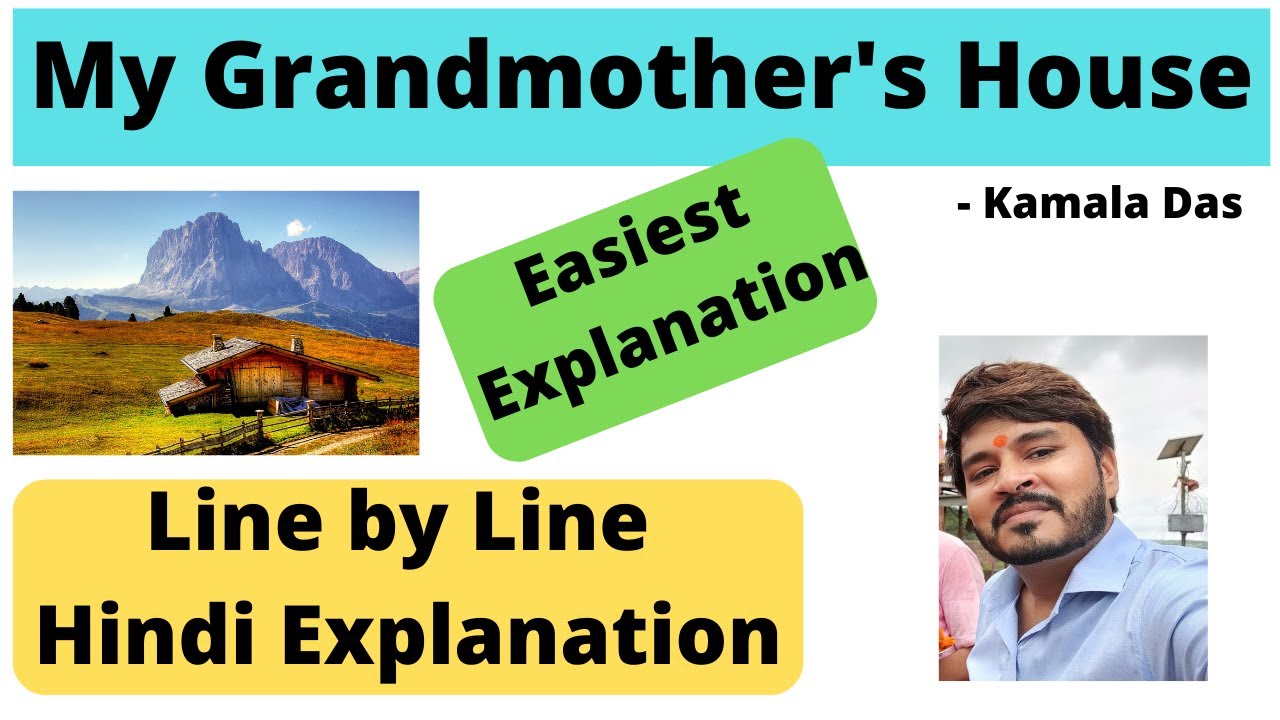 My Grandmother's House

- Kamala Das

Easiest Explanation

Line by Line
Hindi Explanation